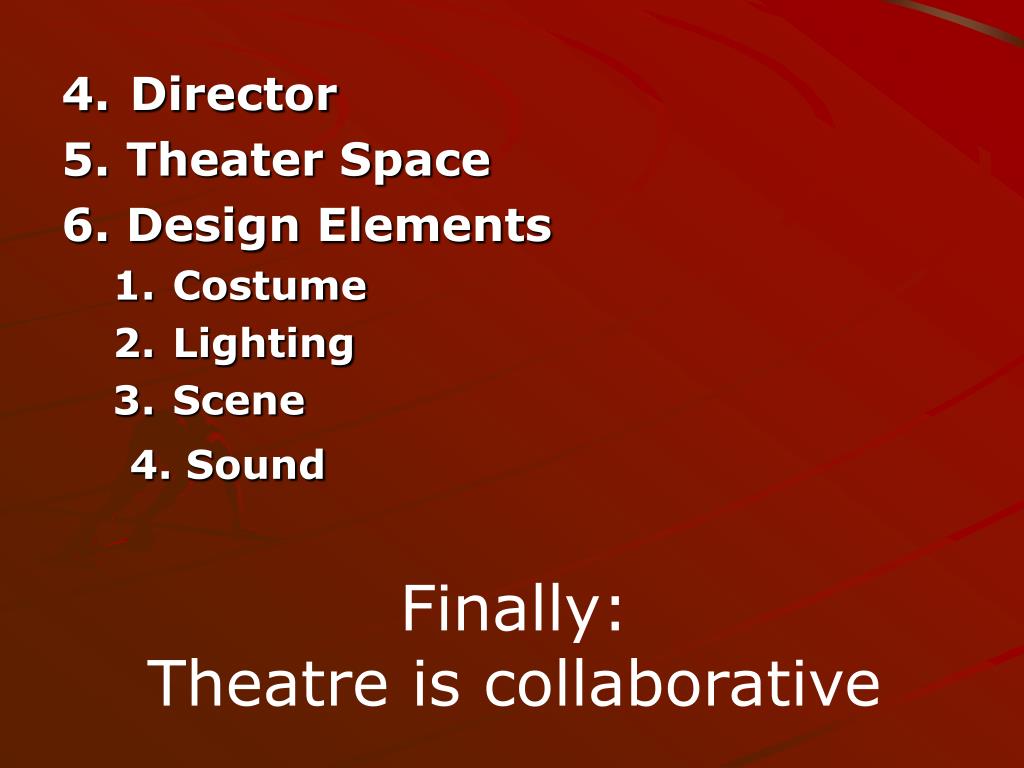 4. Director
5. Theater Space
6. Design Elements
1. Costume
2. Lighting
3. Scene
4. Sound

Finally:
Theatre is collaborative